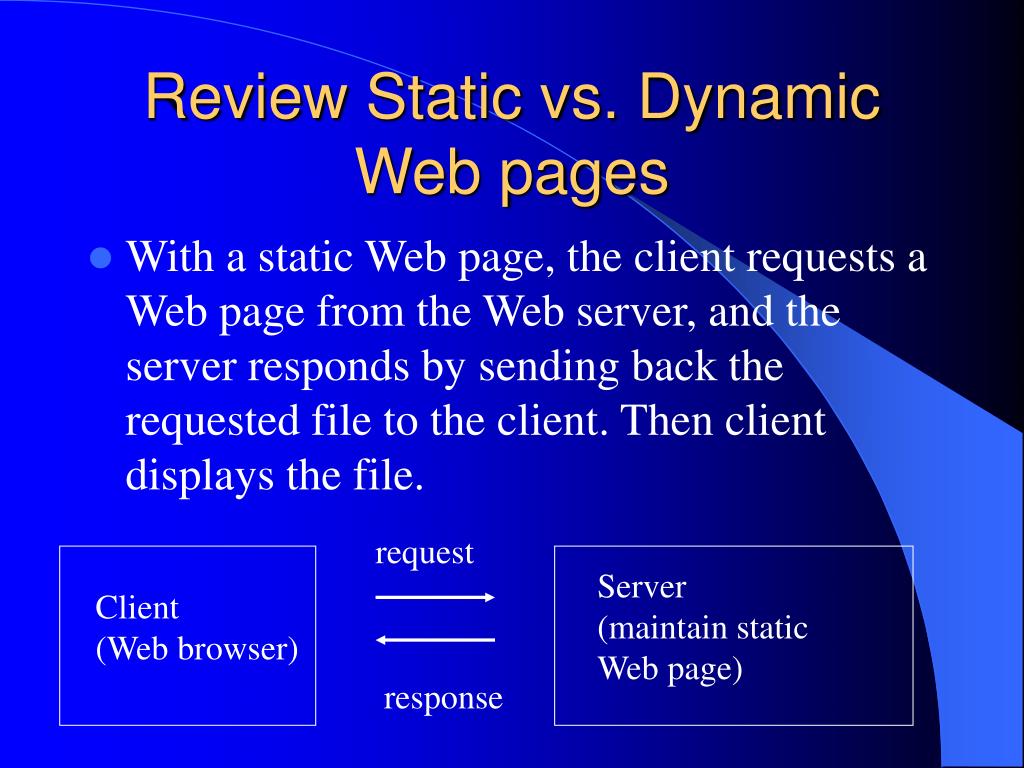 Review Static vs. Dynamic Web pages

With a static Web page, the client requests a Web page from the Web server, and the server responds by sending back the requested file to the client. Then client displays the file.

Client
(Web browser)

request

response

Server
(maintain static
Web page)